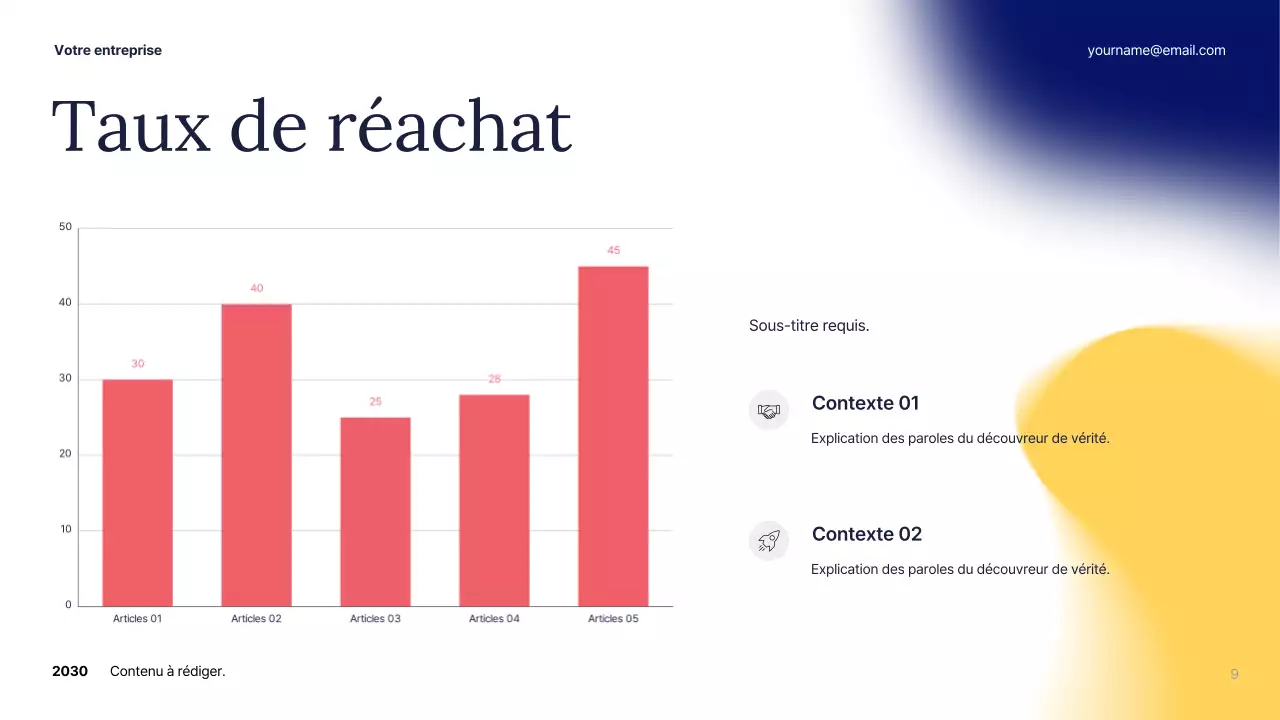 Votre entreprise

yourname@email.com

Taux de réachat

50
40
30
20
10
0

30
40
25
28
45

Articles 01
Articles 02
Articles 03
Articles 04
Articles 05

Sous-titre requis.

Contexte 01

Explication des paroles du découvreur de vérité.

Contexte 02

Explication des paroles du découvreur de vérité.

2030 Contenu à rédiger.

9